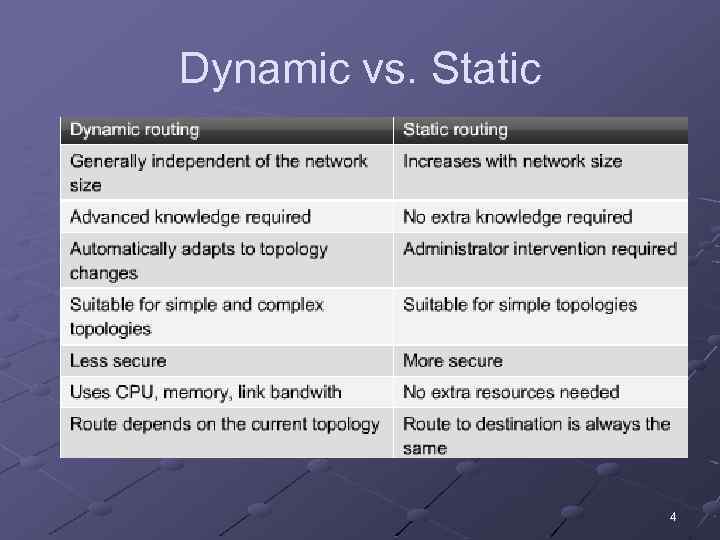 Dynamic vs. Static

| Dynamic routing | Static routing |
|---|---|
| Generally independent of the network size | Increases with network size |
| Advanced knowledge required | No extra knowledge required |
| Automatically adapts to topology changes | Administrator intervention required |
| Suitable for simple and complex topologies | Suitable for simple topologies |
| Less secure | More secure |
| Uses CPU, memory, link bandwith | No extra resources needed |
| Route depends on the current topology | Route to destination is always the same |

4